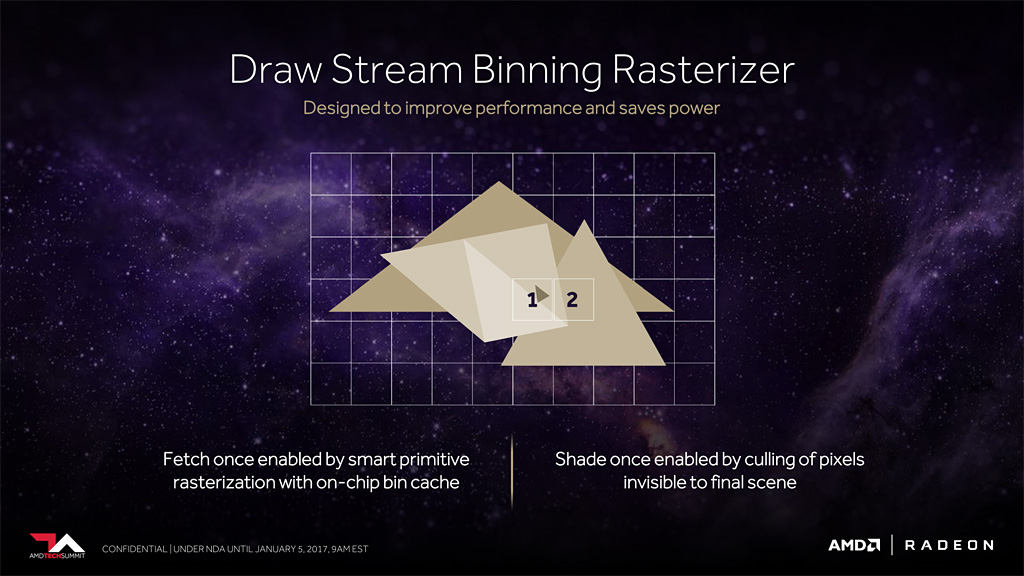 Draw Stream Binning Rasterizer

Designed to improve performance and saves power

1 2

Fetch once enabled by smart primitive rasterization with on-chip bin cache

Shade once enabled by culling of pixels invisible to final scene

AMDTECHSUMMIT

CONFIDENTIAL | UNDER NDA UNTIL JANUARY 5, 2017, 9AM EST

AMD | RADEON